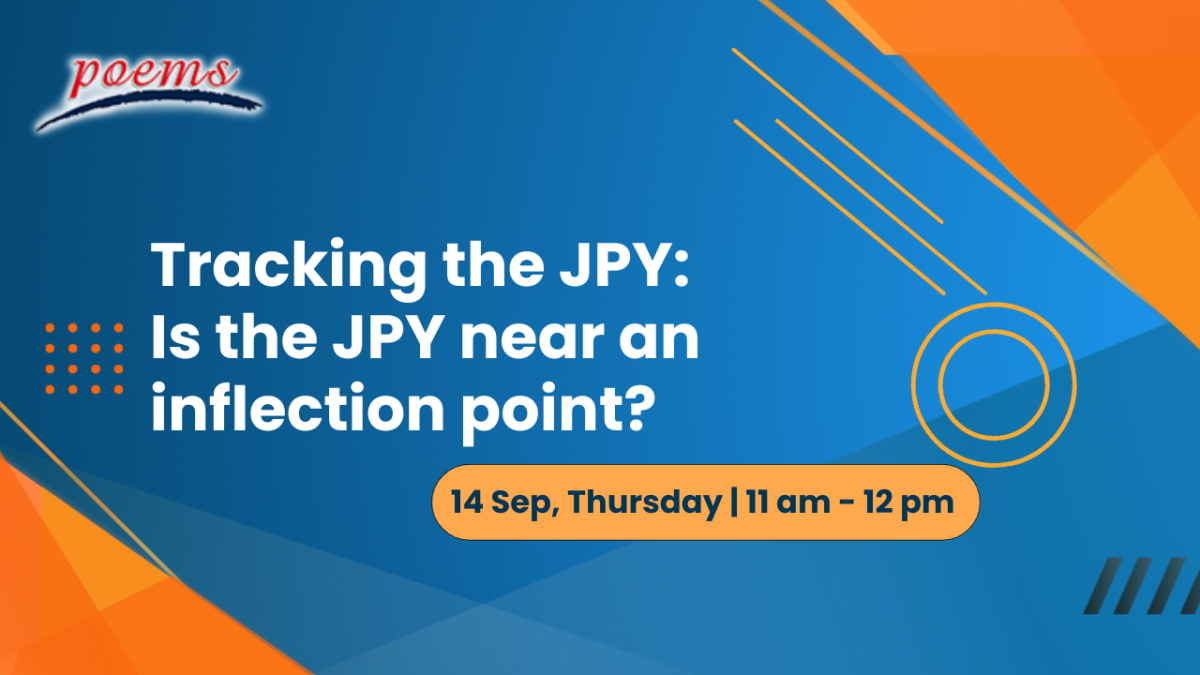 poems

Tracking the JPY: Is the JPY near an inflection point?

14 Sep, Thursday | 11 am - 12 pm